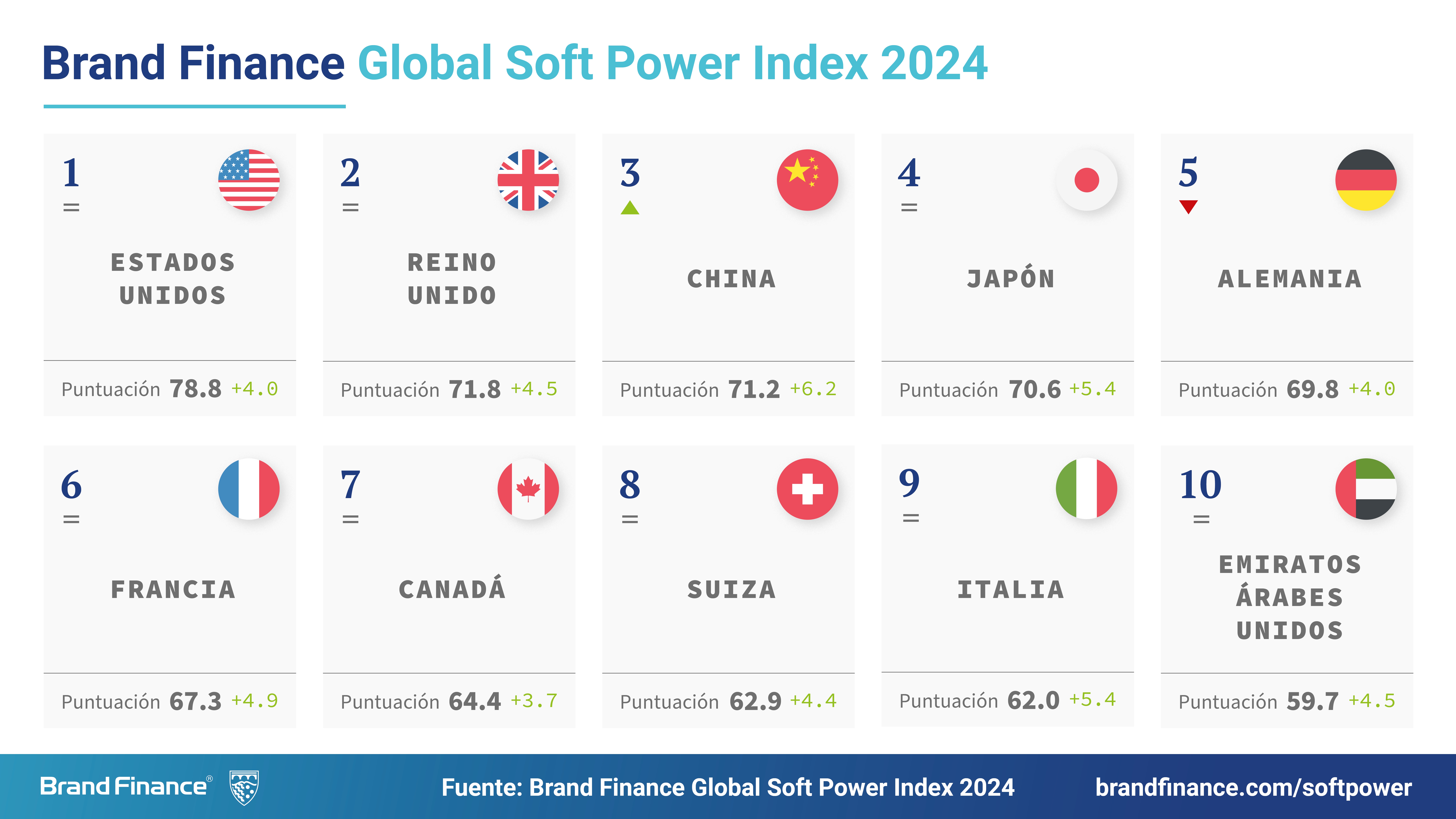 Brand Finance Global Soft Power Index 2024

1
=
ESTADOS UNIDOS
Puntuación 78.8 +4.0

2
=
REINO UNIDO
Puntuación 71.8 +4.5

3
CHINA
Puntuación 71.2 +6.2

4
=
JAPÓN
Puntuación 70.6 +5.4

5
ALEMANIA
Puntuación 69.8 +4.0

6
=
FRANCIA
Puntuación 67.3 +4.9

7
=
CANADÁ
Puntuación 64.4 +3.7

8
=
SUIZA
Puntuación 62.9 +4.4

9
=
ITALIA
Puntuación 62.0 +5.4

10
=
EMIRATOS ÁRABES UNIDOS
Puntuación 59.7 +4.5

Brand Finance®

Fuente: Brand Finance Global Soft Power Index 2024

brandfinance.com/softpower